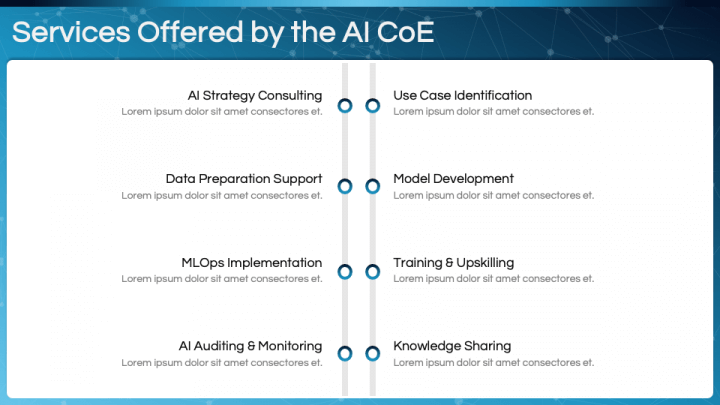 Services Offered by the AI CoE

AI Strategy Consulting
Lorem ipsum dolor sit amet consectores et.

Data Preparation Support
Lorem ipsum dolor sit amet consectores et.

MLOps Implementation
Lorem ipsum dolor sit amet consectores et.

AI Auditing & Monitoring
Lorem ipsum dolor sit amet consectores et.

Use Case Identification
Lorem ipsum dolor sit amet consectores et.

Model Development
Lorem ipsum dolor sit amet consectores et.

Training & Upskilling
Lorem ipsum dolor sit amet consectores et.

Knowledge Sharing
Lorem ipsum dolor sit amet consectores et.